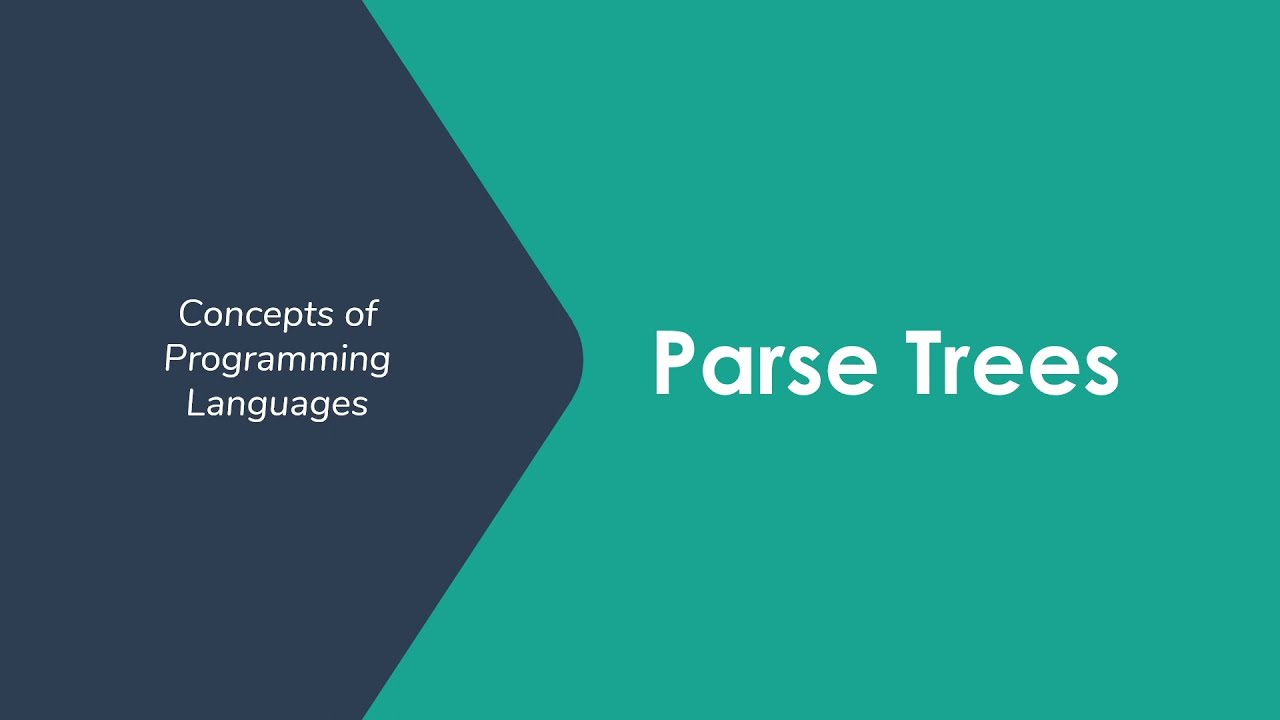 Concepts of Programming Languages

Parse Trees